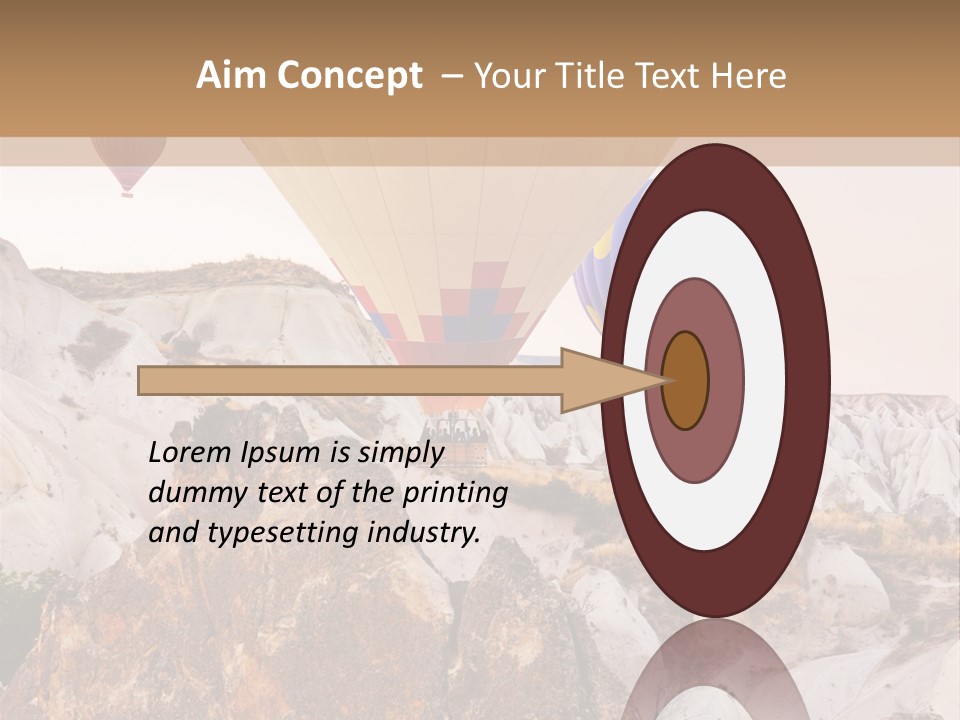 Aim Concept – Your Title Text Here

Lorem Ipsum is simply dummy text of the printing and typesetting industry.